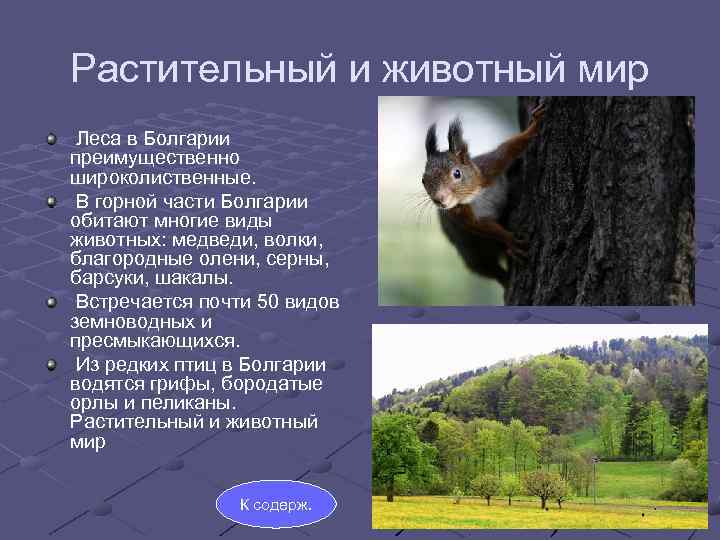 Растительный и животный мир

Леса в Болгарии преимущественно широколиственные.

В горной части Болгарии обитают многие виды животных: медведи, волки, благородные олени, серны, барсуки, шакалы.

Встречается почти 50 видов земноводных и пресмыкающихся.

Из редких птиц в Болгарии водятся грифы, бородатые орлы и пеликаны. Растительный и животный мир

К содерж.